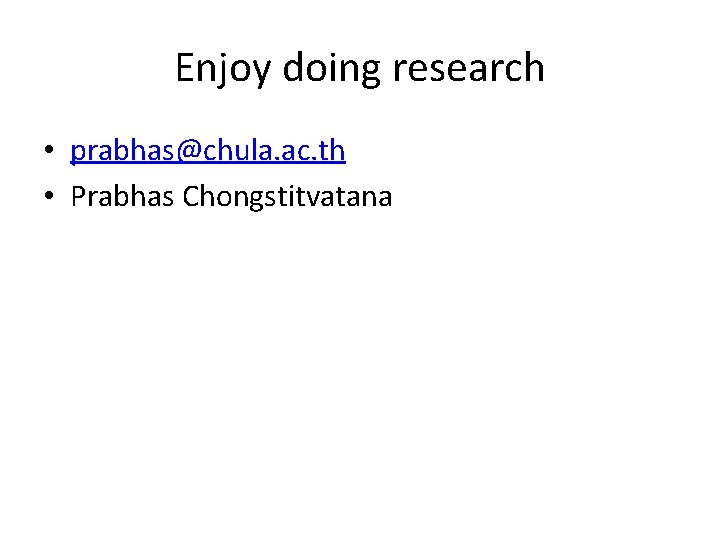 Enjoy doing research

• prabhas@chula.ac.th
• Prabhas Chongstitvatana